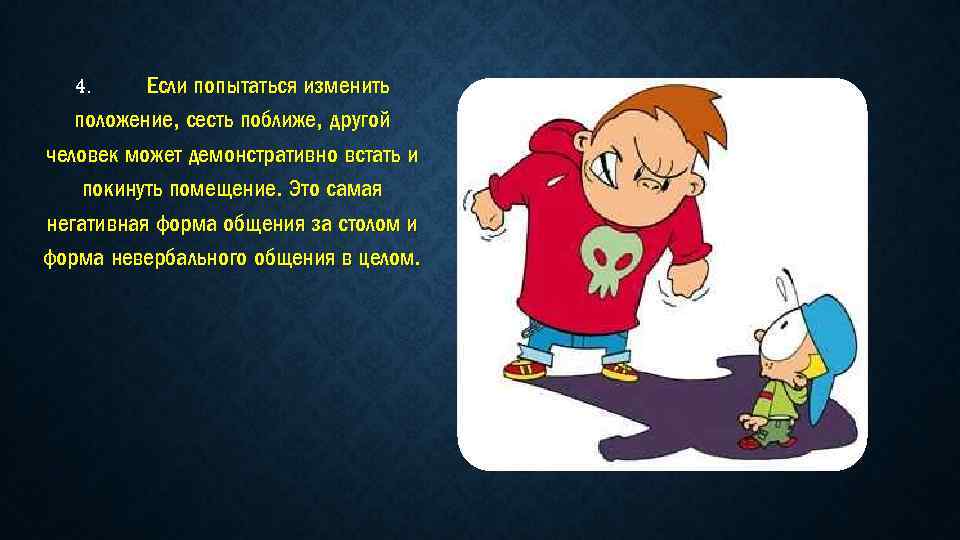 4. Если попытаться изменить положение, сесть поближе, другой человек может демонстративно встать и покинуть помещение. Это самая негативная форма общения за столом и форма невербального общения в целом.